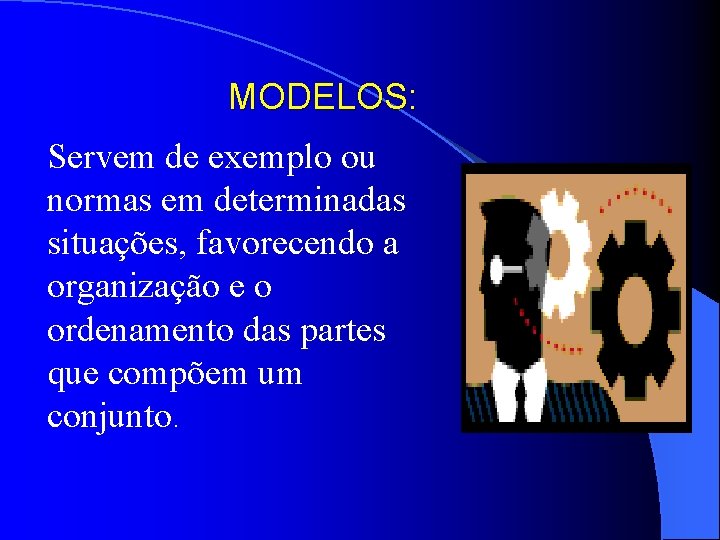 MODELOS:

Servem de exemplo ou normas em determinadas situações, favorecendo a organização e o ordenamento das partes que compõem um conjunto.